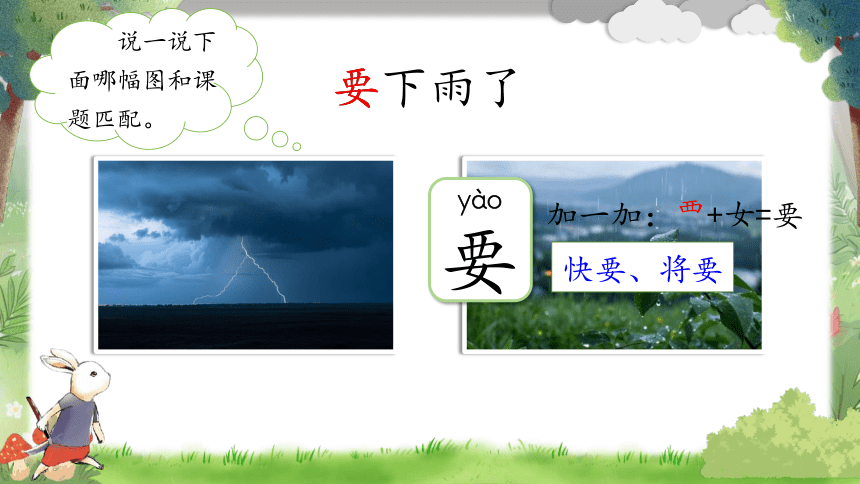 说一说下面哪幅图和课题匹配。

要下雨了

yào
要

加一加：覀+女=要

快要、将要